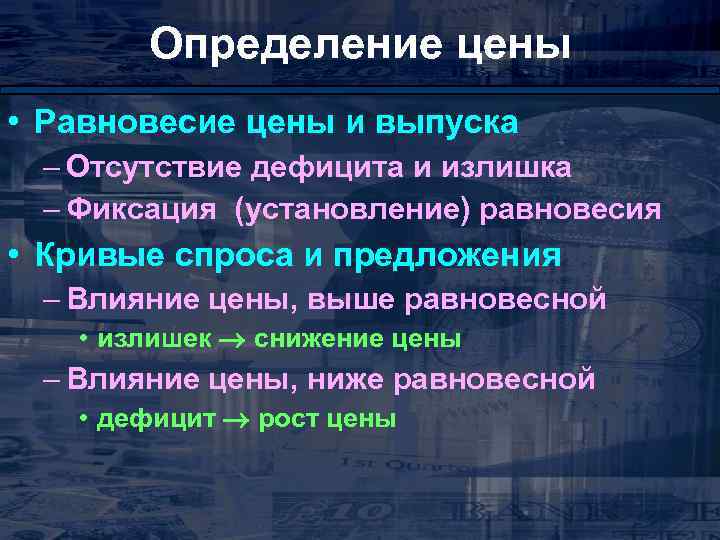 Определение цены

• Равновесие цены и выпуска
– Отсутствие дефицита и излишка
– Фиксация (установление) равновесия
• Кривые спроса и предложения
– Влияние цены, выше равновесной
• излишек → снижение цены
– Влияние цены, ниже равновесной
• дефицит → рост цены